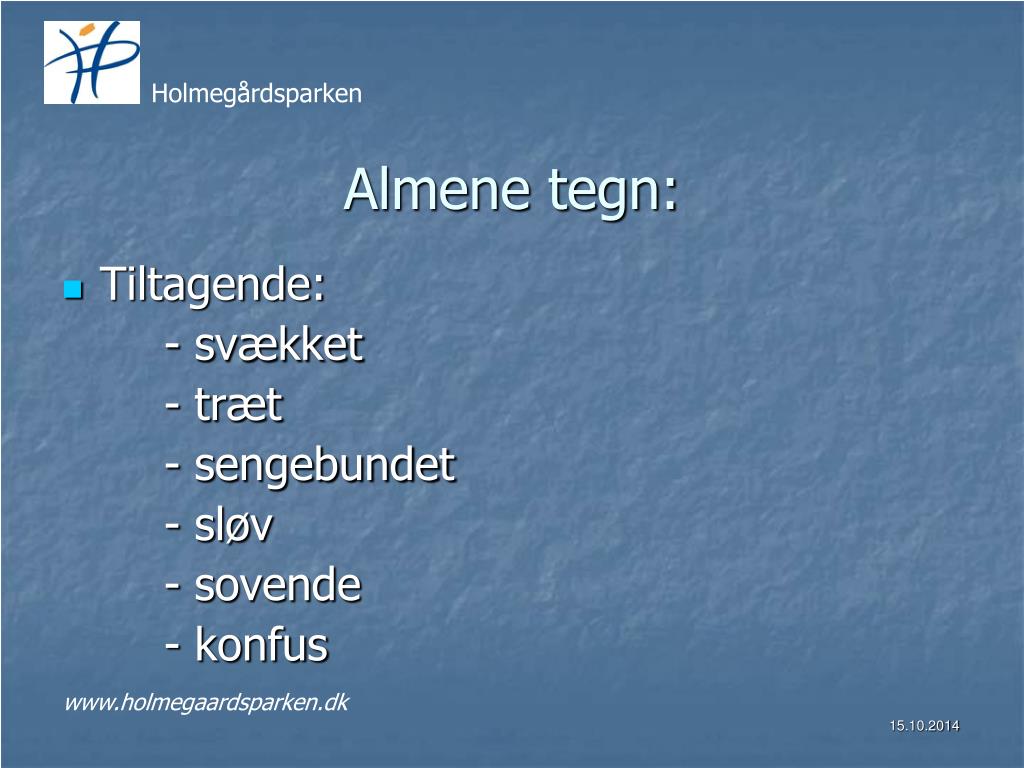 Holmegårdsparken

Almene tegn:

Tiltagende:
- svækket
- træt
- sengebundet
- sløv
- sovende
- konfus

www.holmegaardsparken.dk

15.10.2014